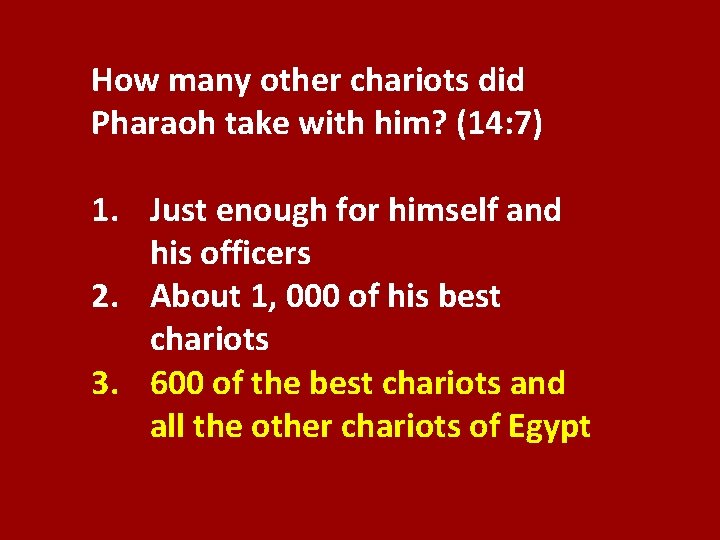 How many other chariots did Pharaoh take with him? (14:7)

1. Just enough for himself and his officers
2. About 1, 000 of his best chariots
3. 600 of the best chariots and all the other chariots of Egypt